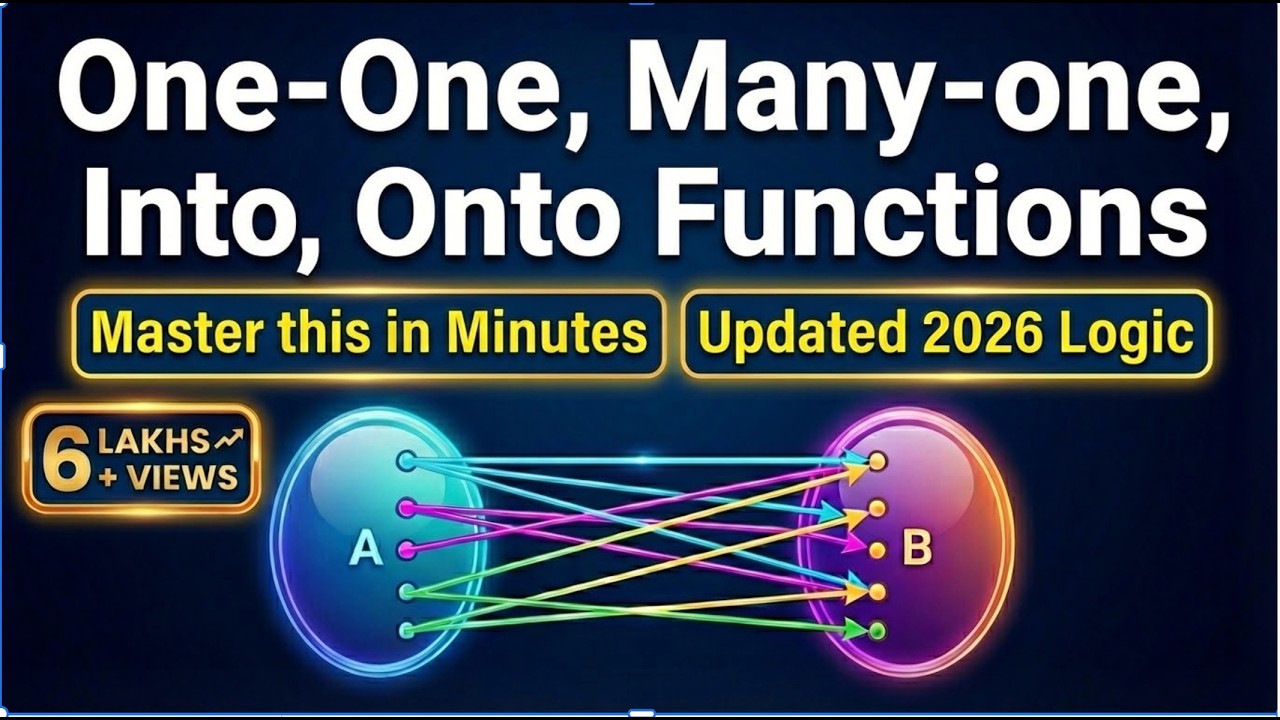 One-One, Many-one, Into, Onto Functions

Master this in Minutes

Updated 2026 Logic

6 LAKHS + VIEWS

A

B